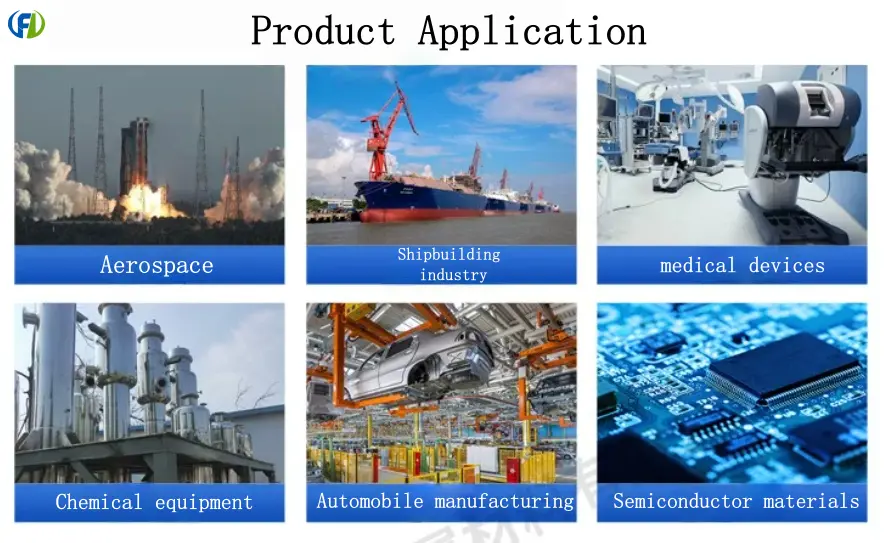 FL

Product Application

Aerospace

Shipbuilding industry

medical devices

Chemical equipment

Automobile manufacturing

Semiconductor materials